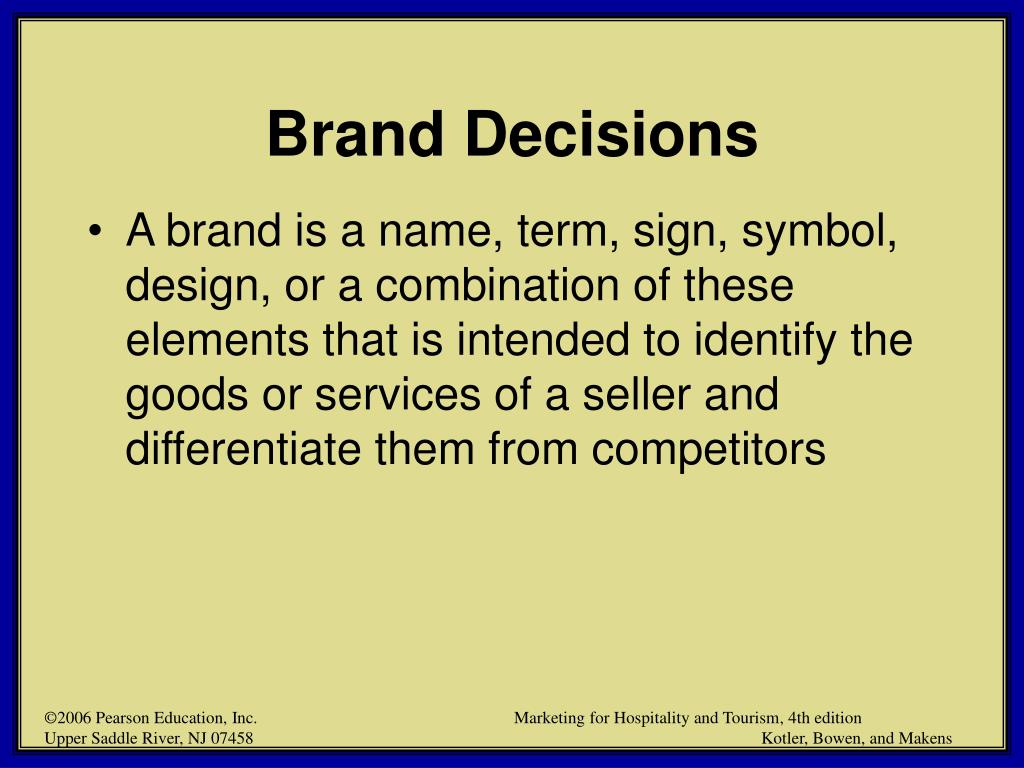 Brand Decisions

• A brand is a name, term, sign, symbol, design, or a combination of these elements that is intended to identify the goods or services of a seller and differentiate them from competitors

©2006 Pearson Education, Inc.
Upper Saddle River, NJ 07458

Marketing for Hospitality and Tourism, 4th edition
Kotler, Bowen, and Makens